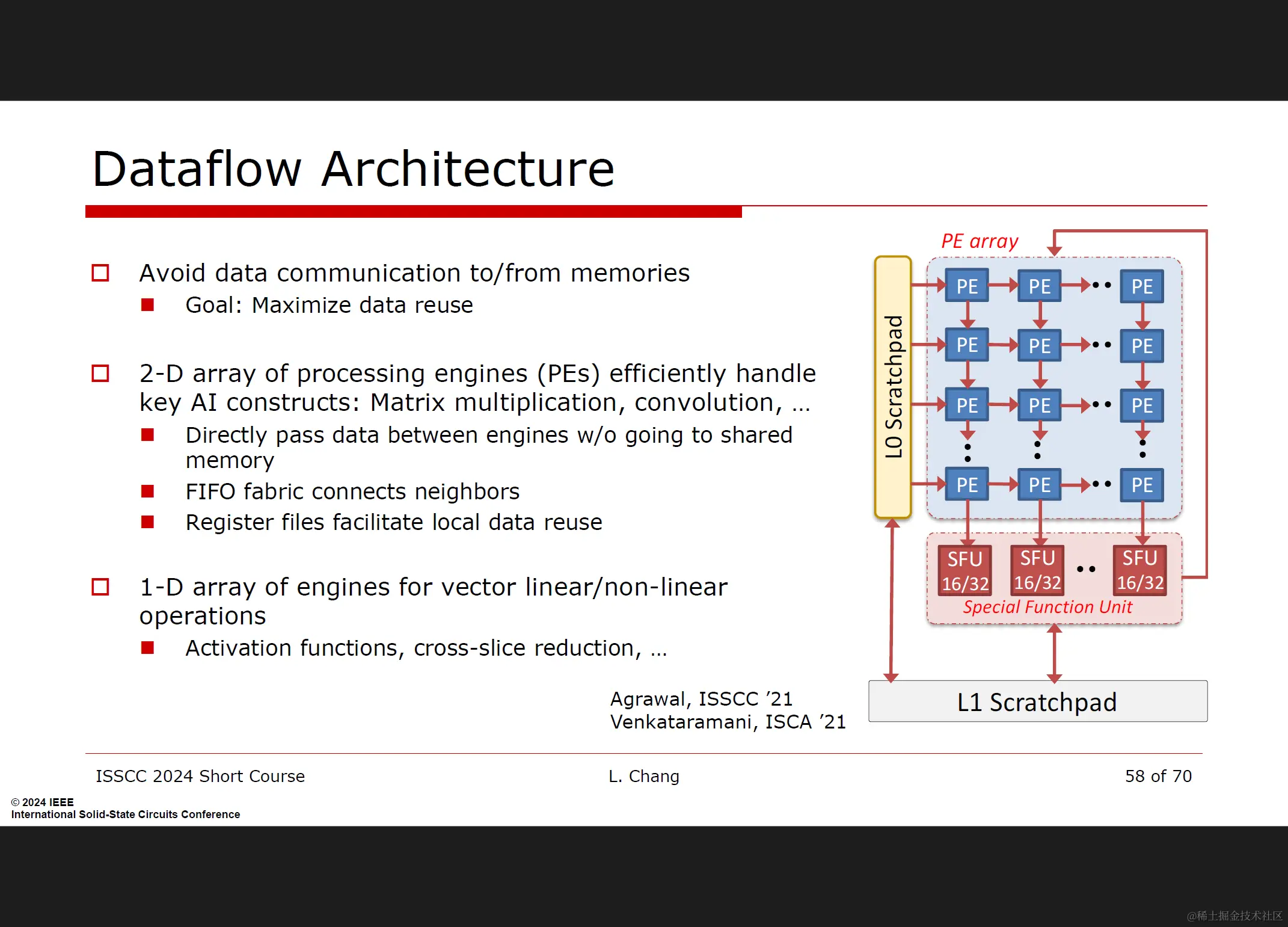 Dataflow Architecture

Avoid data communication to/from memories

Goal: Maximize data reuse

2-D array of processing engines (PEs) efficiently handle key AI constructs: Matrix multiplication, convolution, …

Directly pass data between engines w/o going to shared memory

FIFO fabric connects neighbors

Register files facilitate local data reuse

1-D array of engines for vector linear/non-linear operations

Activation functions, cross-slice reduction, …

PE array

L0 Scratchpad

PE PE PE
PE PE PE
PE PE PE
PE PE PE

SFU 16/32 SFU 16/32 SFU 16/32

Special Function Unit

L1 Scratchpad

Agrawal, ISSCC ’21
Venkataramani, ISCA ’21

ISSCC 2024 Short Course

L. Chang

58 of 70

© 2024 IEEE
International Solid-State Circuits Conference

@稀土掘金技术社区